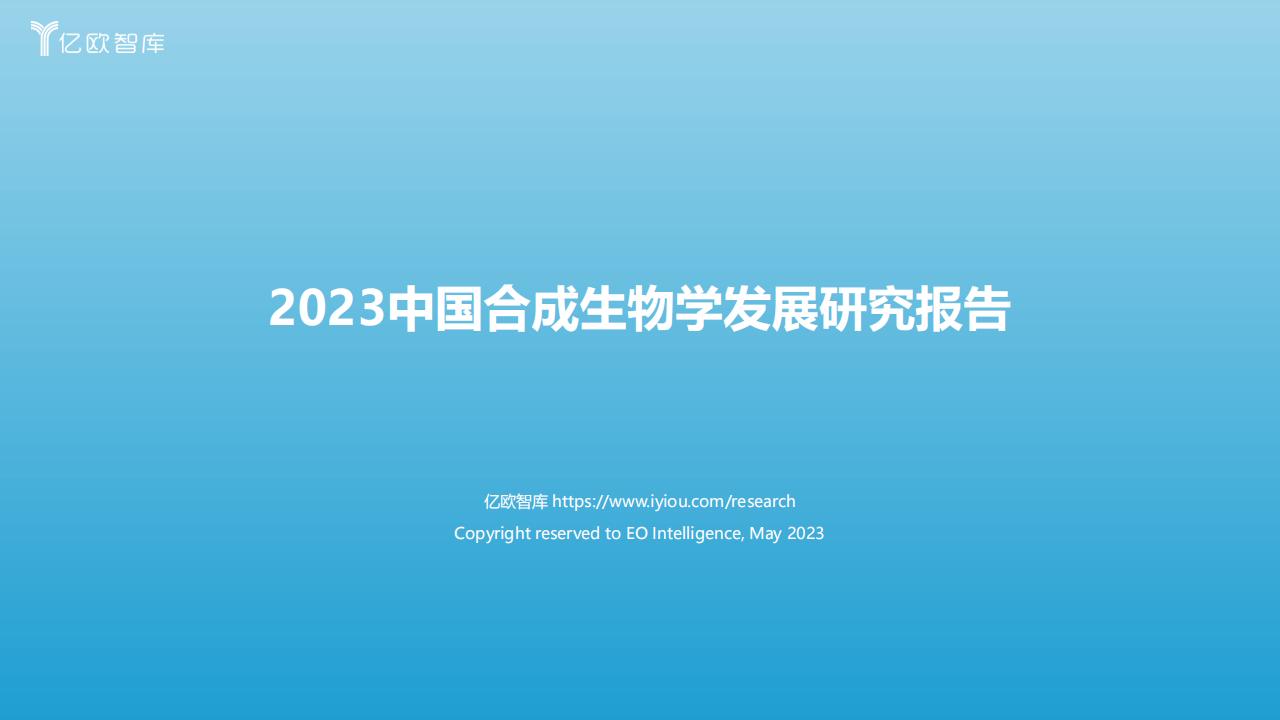 亿欧智库

2023中国合成生物学发展研究报告

亿欧智库 https://www.iyiou.com/research
Copyright reserved to EO Intelligence, May 2023